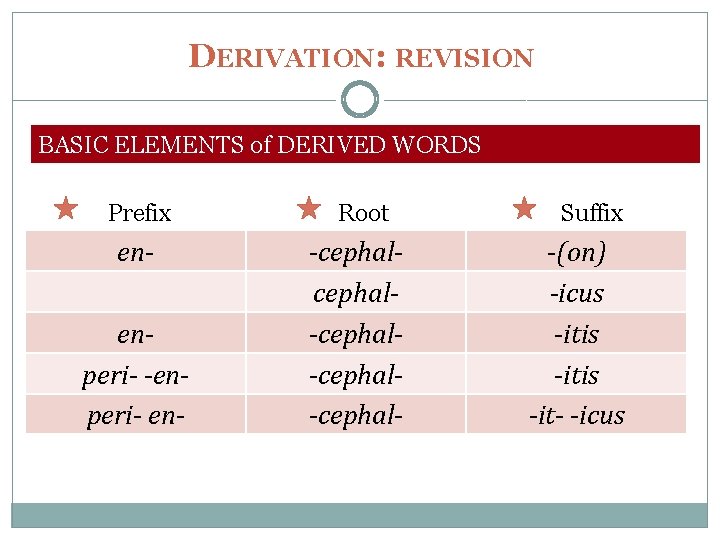 DERIVATION: REVISION

BASIC ELEMENTS of DERIVED WORDS

| Prefix | Root | Suffix |
|---|---|---|
| en- | -cephal- | -(on) |
| | cephal- | -icus |
| en- | -cephal- | -itis |
| peri- -en- | -cephal- | -itis |
| peri- en- | -cephal- | -it- -icus |